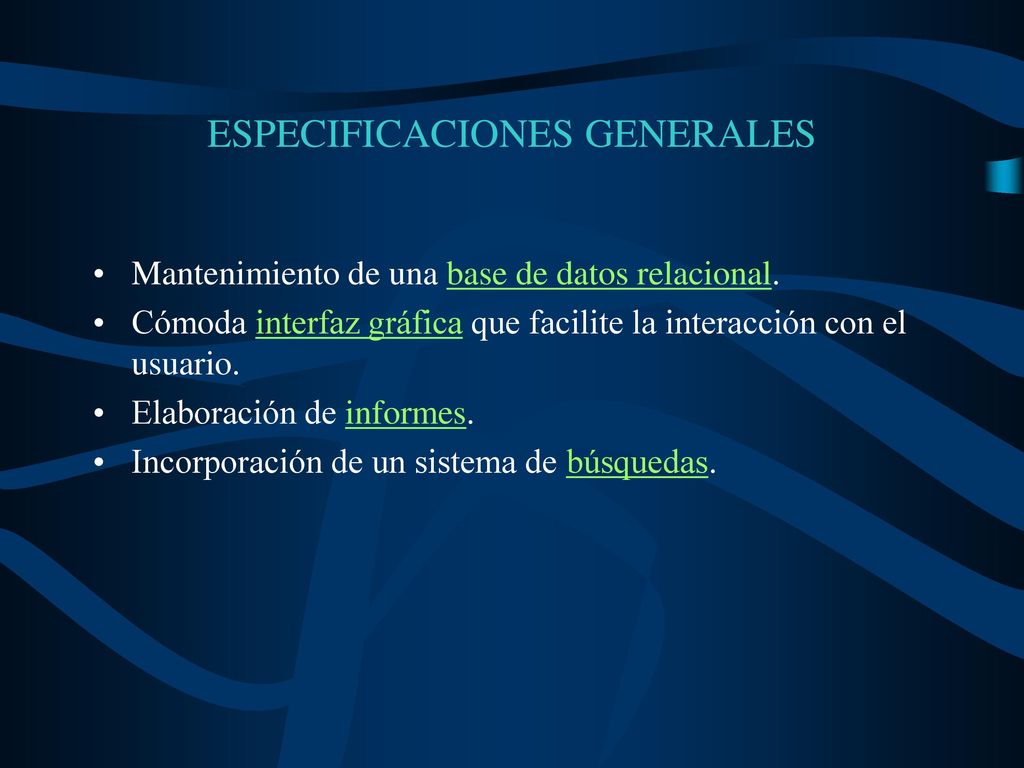 ESPECIFICACIONES GENERALES

• Mantenimiento de una base de datos relacional.
• Cómoda interfaz gráfica que facilite la interacción con el usuario.
• Elaboración de informes.
• Incorporación de un sistema de búsquedas.